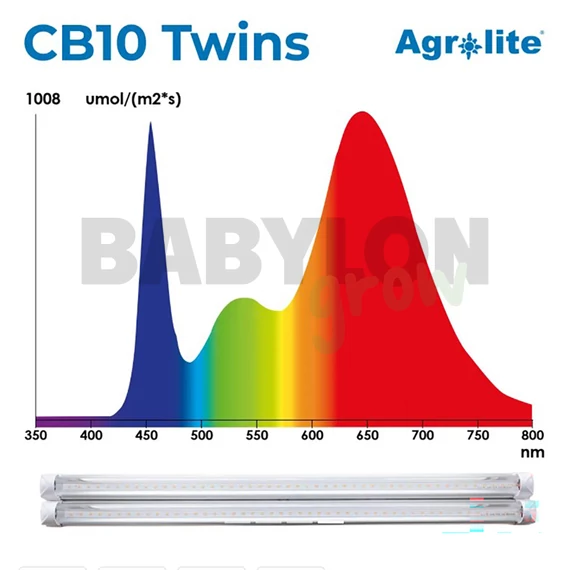 CB10 Twins

Agrolite

1008 umol/(m2*s)

BABYLON grow

350 400 450 500 550 600 650 700 750 800

nm